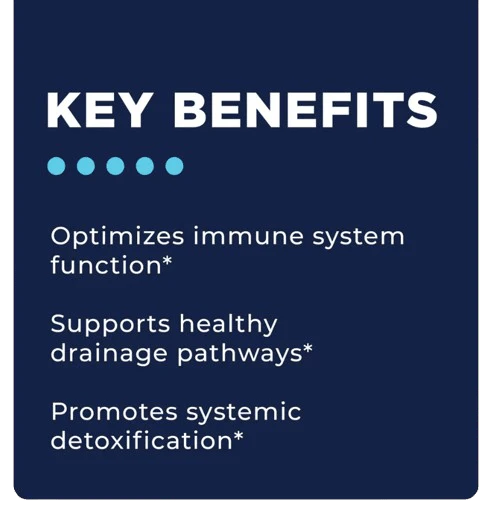 KEY BENEFITS

Optimizes immune system function*

Supports healthy drainage pathways*

Promotes systemic detoxification*